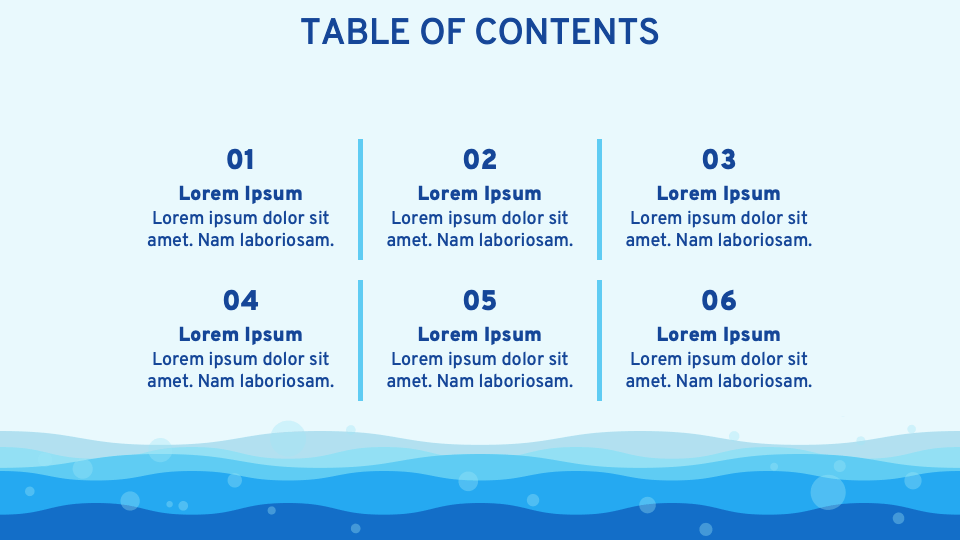 TABLE OF CONTENTS

01
Lorem Ipsum
Lorem ipsum dolor sit amet. Nam laboriosam.

02
Lorem Ipsum
Lorem ipsum dolor sit amet. Nam laboriosam.

03
Lorem Ipsum
Lorem ipsum dolor sit amet. Nam laboriosam.

04
Lorem Ipsum
Lorem ipsum dolor sit amet. Nam laboriosam.

05
Lorem Ipsum
Lorem ipsum dolor sit amet. Nam laboriosam.

06
Lorem Ipsum
Lorem ipsum dolor sit amet. Nam laboriosam.